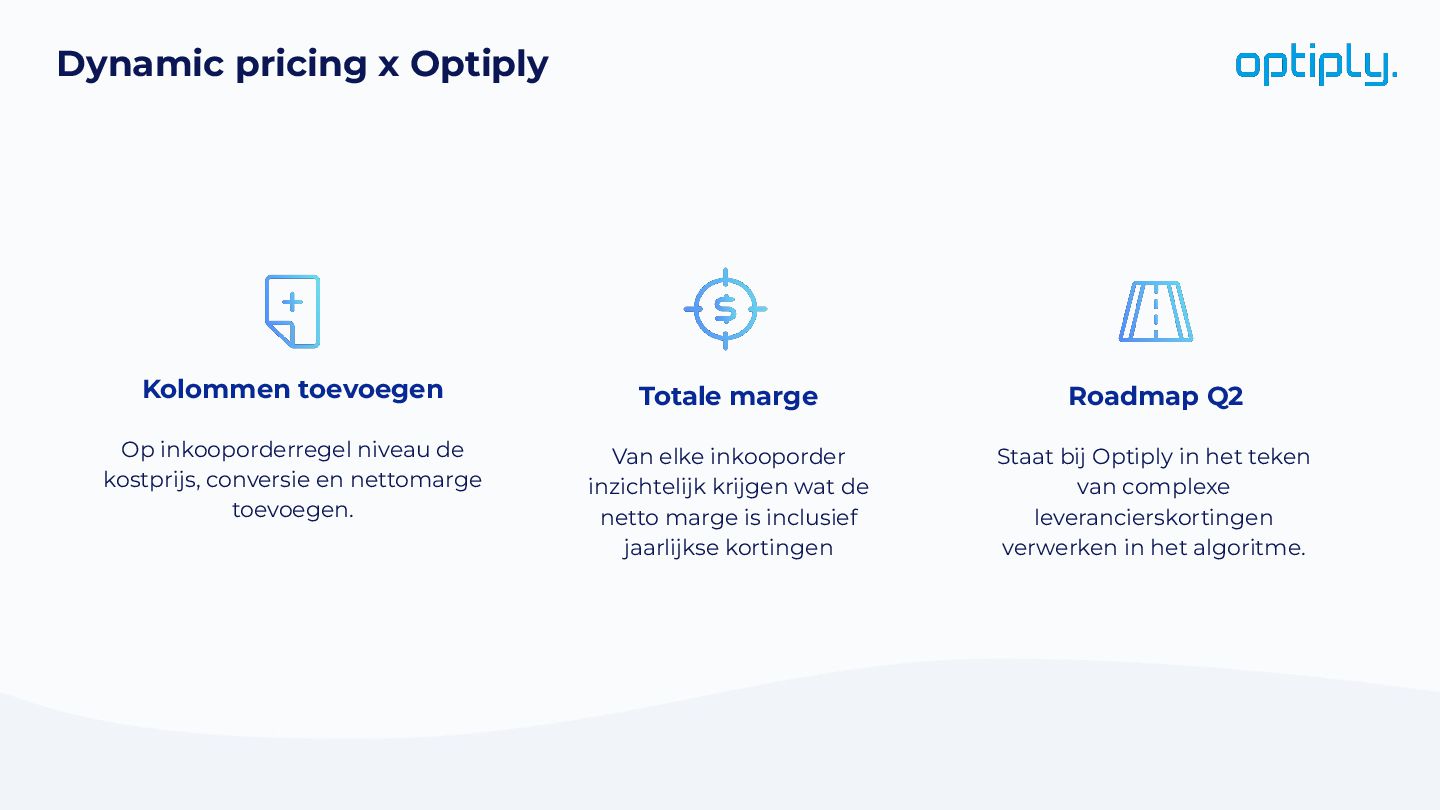 Dynamic pricing x Optiply

optiply.

Kolommen toevoegen

Op inkooporderregel niveau de kostprijs, conversie en nettomarge toevoegen.

Totale marge

Van elke inkooporder inzichtelijk krijgen wat de netto marge is inclusief jaarlijkse kortingen

Roadmap Q2

Staat bij Optiply in het teken van complexe leverancierskortingen verwerken in het algoritme.